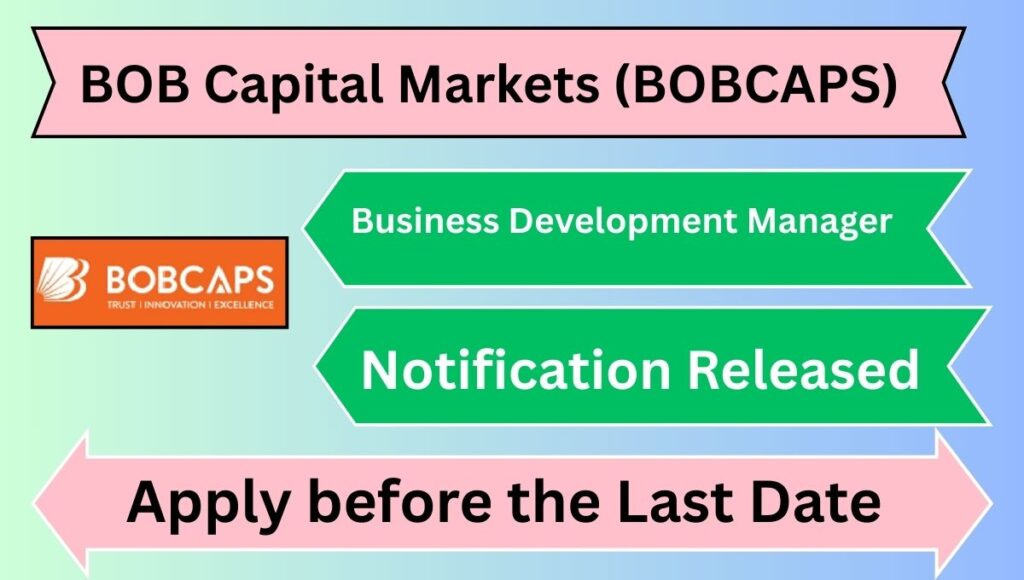 BOB Capital Markets (BOBCAPS)

BOBCAPS
TRUST | INNOVATION | EXCELLENCE

Business Development Manager

Notification Released

Apply before the Last Date